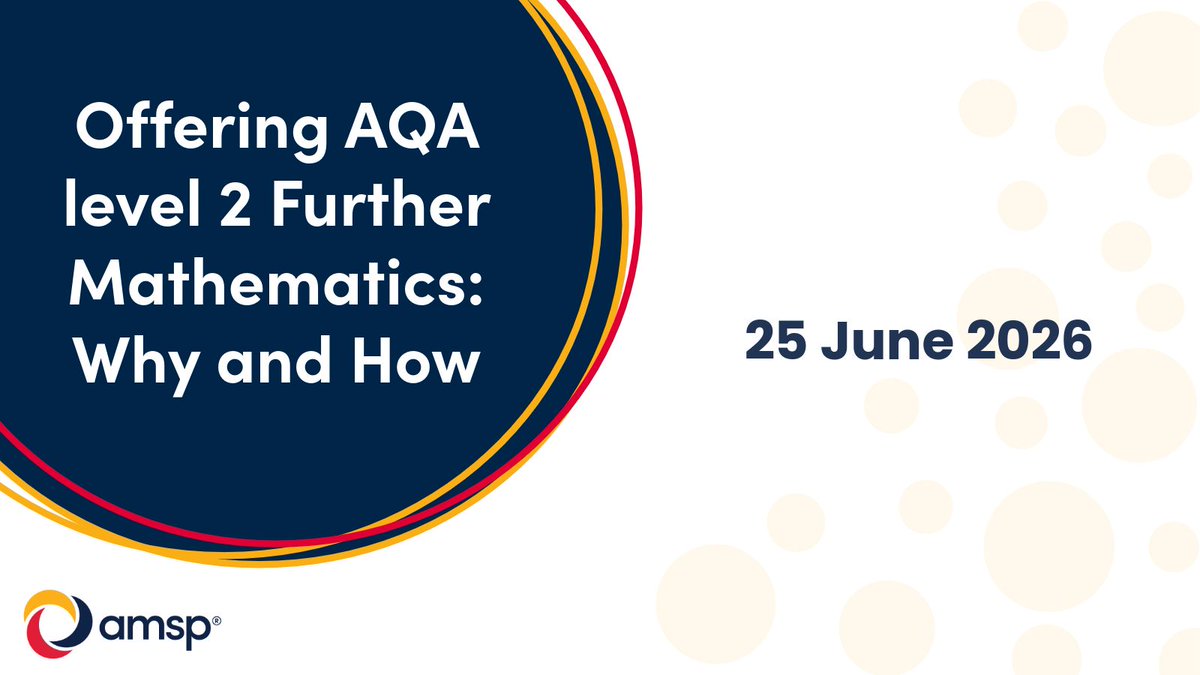 Offering AQA level 2 Further Mathematics: Why and How

25 June 2026

amsp®